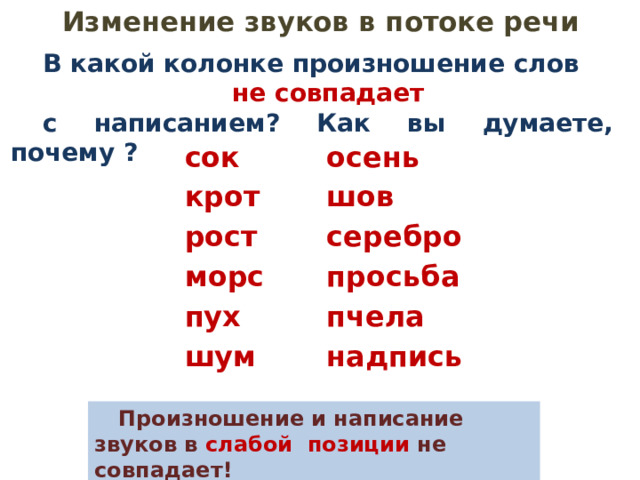 Изменение звуков в потоке речи

В какой колонке произношение слов не совпадает с написанием? Как вы думаете, почему ?

сок
крот
рост
морс
пух
шум

осень
шов
серебро
просьба
пчела
надпись

Произношение и написание звуков в слабой позиции не совпадает!